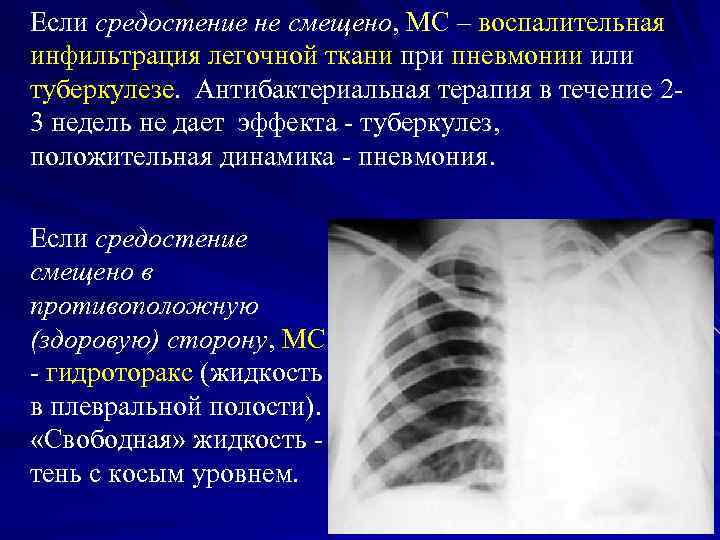 Если средостение не смещено, МС – воспалительная инфильтрация легочной ткани при пневмонии или туберкулезе. Антибактериальная терапия в течение 2-3 недель не дает эффекта - туберкулез, положительная динамика - пневмония.

Если средостение смещено в противоположную (здоровую) сторону, МС - гидроторакс (жидкость в плевральной полости). «Свободная» жидкость - тень с косым уровнем.